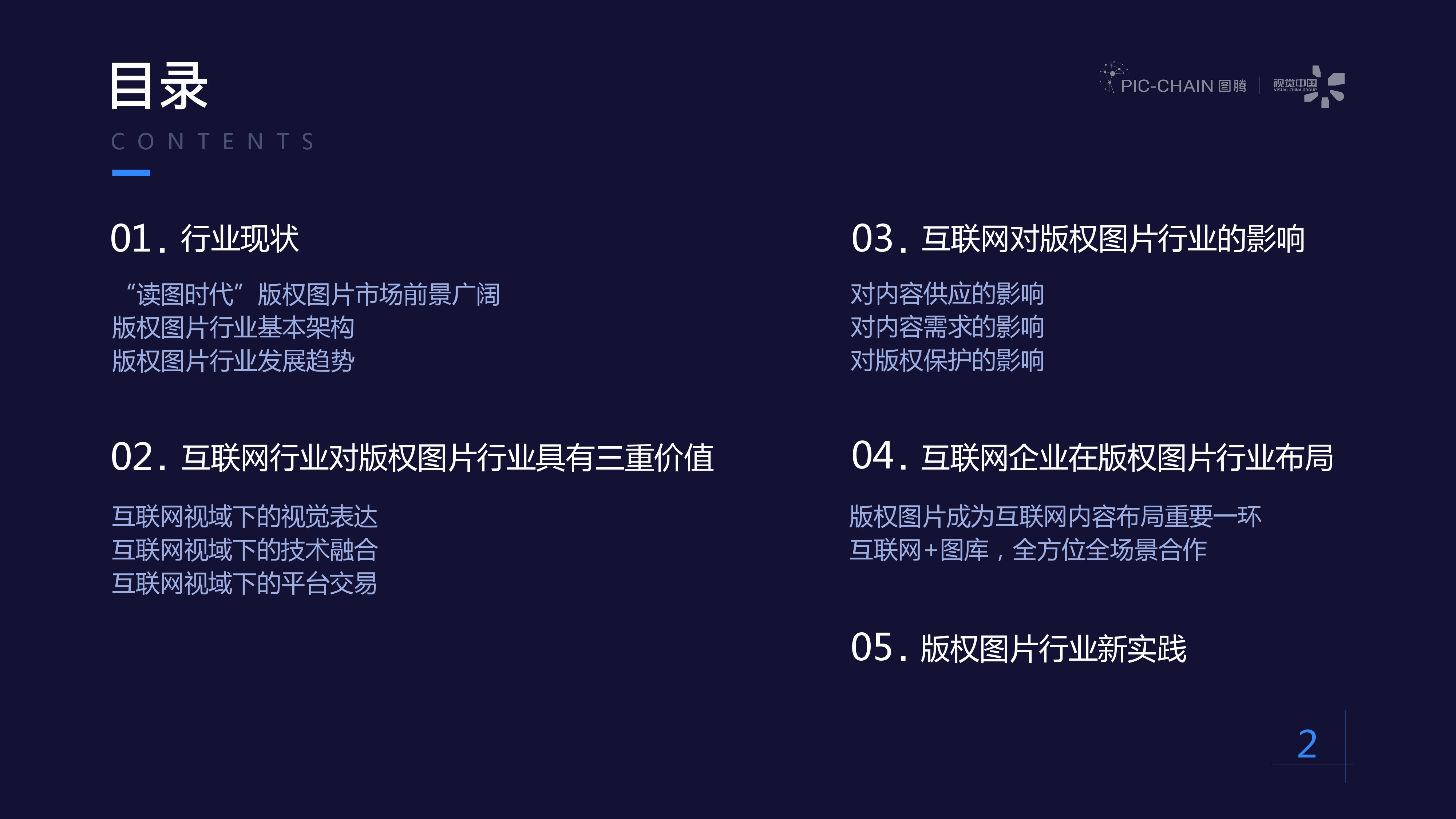 目录
CONTENTS

PIC-CHAIN 图腾 | 视觉中国 VISUAL CHINA GROUP

01. 行业现状

“读图时代”版权图片市场前景广阔
版权图片行业基本架构
版权图片行业发展趋势

02. 互联网行业对版权图片行业具有三重价值

互联网视域下的视觉表达
互联网视域下的技术融合
互联网视域下的平台交易

03. 互联网对版权图片行业的影响

对内容供应的影响
对内容需求的影响
对版权保护的影响

04. 互联网企业在版权图片行业布局

版权图片成为互联网内容布局重要一环
互联网+图库，全方位全场景合作

05. 版权图片行业新实践

2